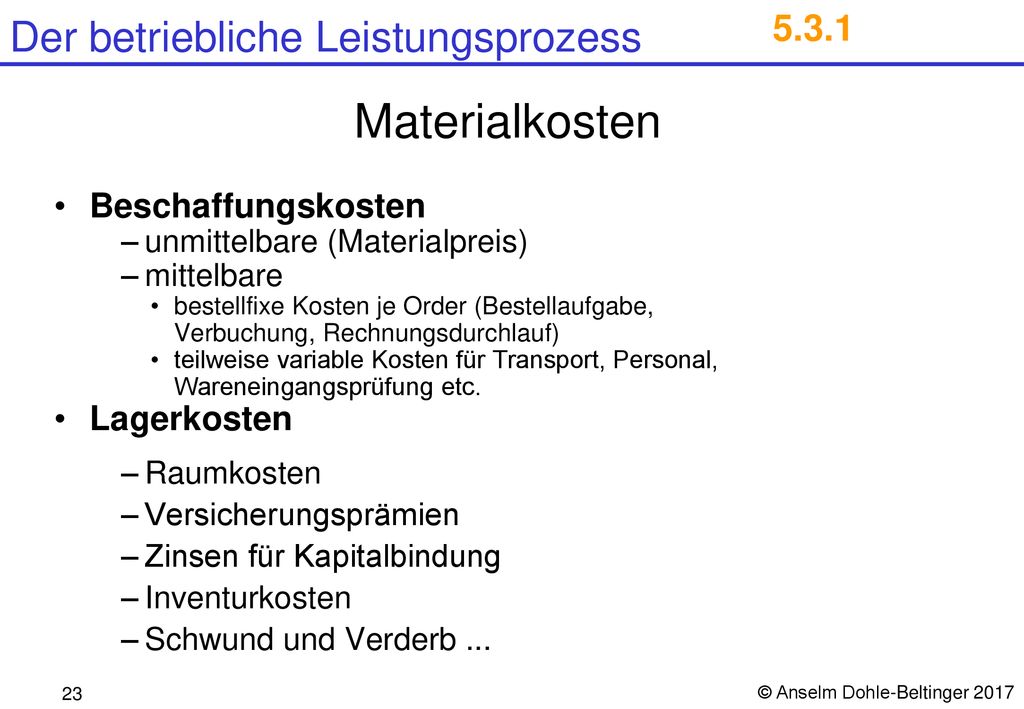 Der betriebliche Leistungsprozess 5.3.1

Materialkosten

• Beschaffungskosten
– unmittelbare (Materialpreis)
– mittelbare
• bestellfixe Kosten je Order (Bestellaufgabe, Verbuchung, Rechnungsdurchlauf)
• teilweise variable Kosten für Transport, Personal, Wareneingangsprüfung etc.
• Lagerkosten
– Raumkosten
– Versicherungsprämien
– Zinsen für Kapitalbindung
– Inventurkosten
– Schwund und Verderb ...

23

© Anselm Dohle-Beltinger 2017